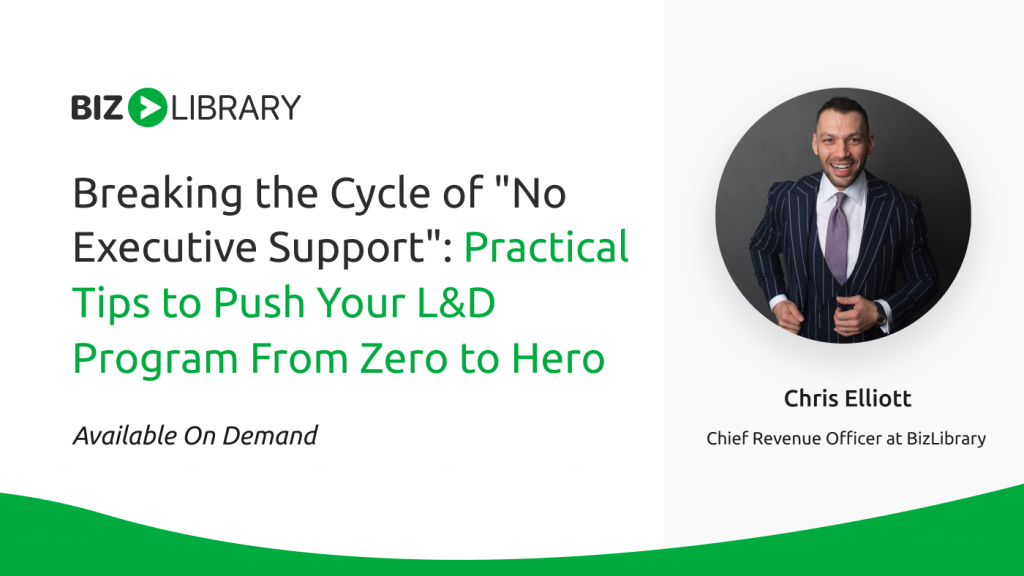 BIZ LIBRARY

Breaking the Cycle of "No Executive Support": Practical Tips to Push Your L&D Program From Zero to Hero

Available On Demand

Chris Elliott

Chief Revenue Officer at BizLibrary